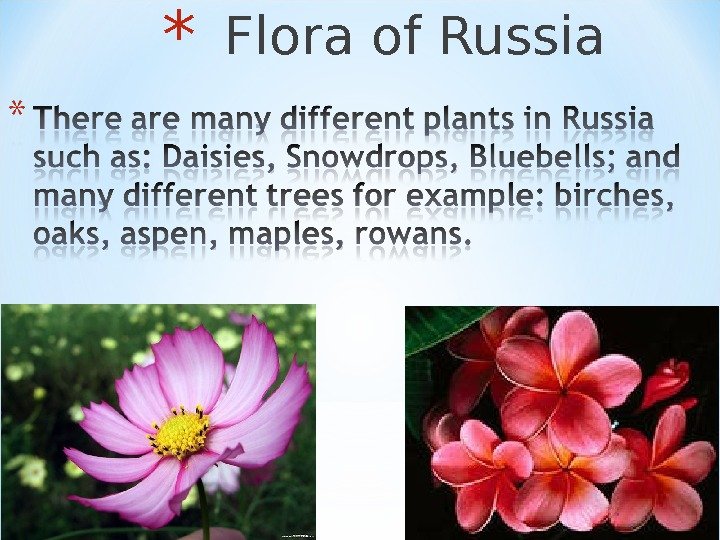 * Flora of Russia

* There are many different plants in Russia such as: Daisies, Snowdrops, Bluebells; and many different trees for example: birches, oaks, aspen, maples, rowans.